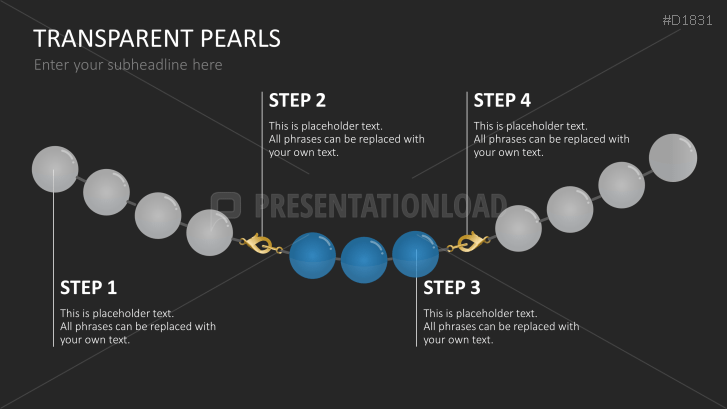 #D1831

TRANSPARENT PEARLS

Enter your subheadline here

STEP 2

This is placeholder text. All phrases can be replaced with your own text.

STEP 4

This is placeholder text. All phrases can be replaced with your own text.

PRESENTATIONLOAD

STEP 1

This is placeholder text. All phrases can be replaced with your own text.

STEP 3

This is placeholder text. All phrases can be replaced with your own text.